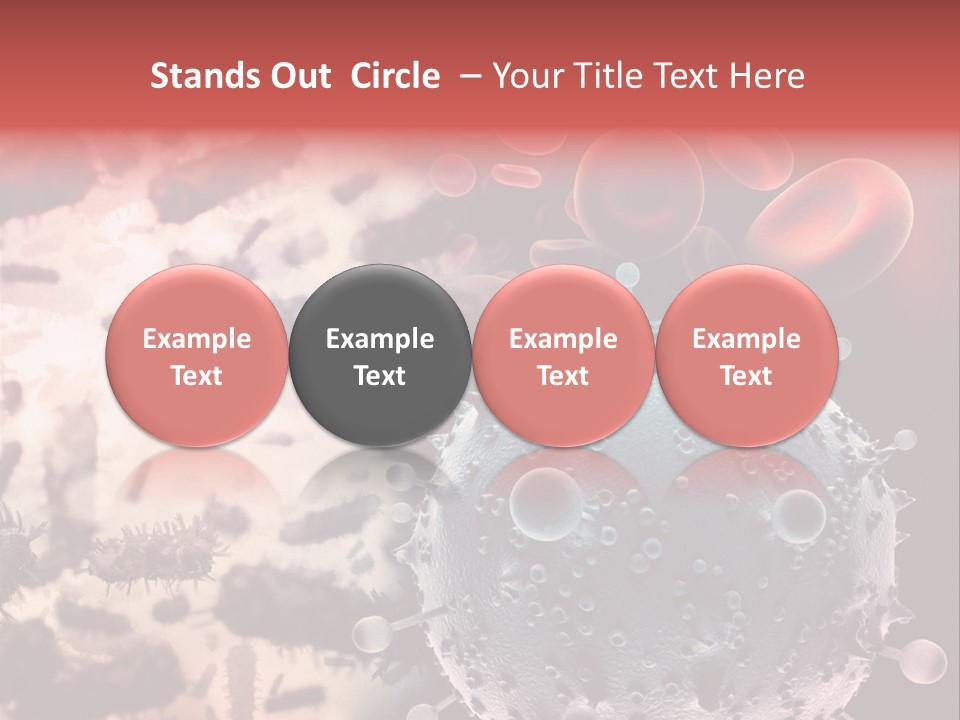 Stands Out Circle – Your Title Text Here

Example Text

Example Text

Example Text

Example Text